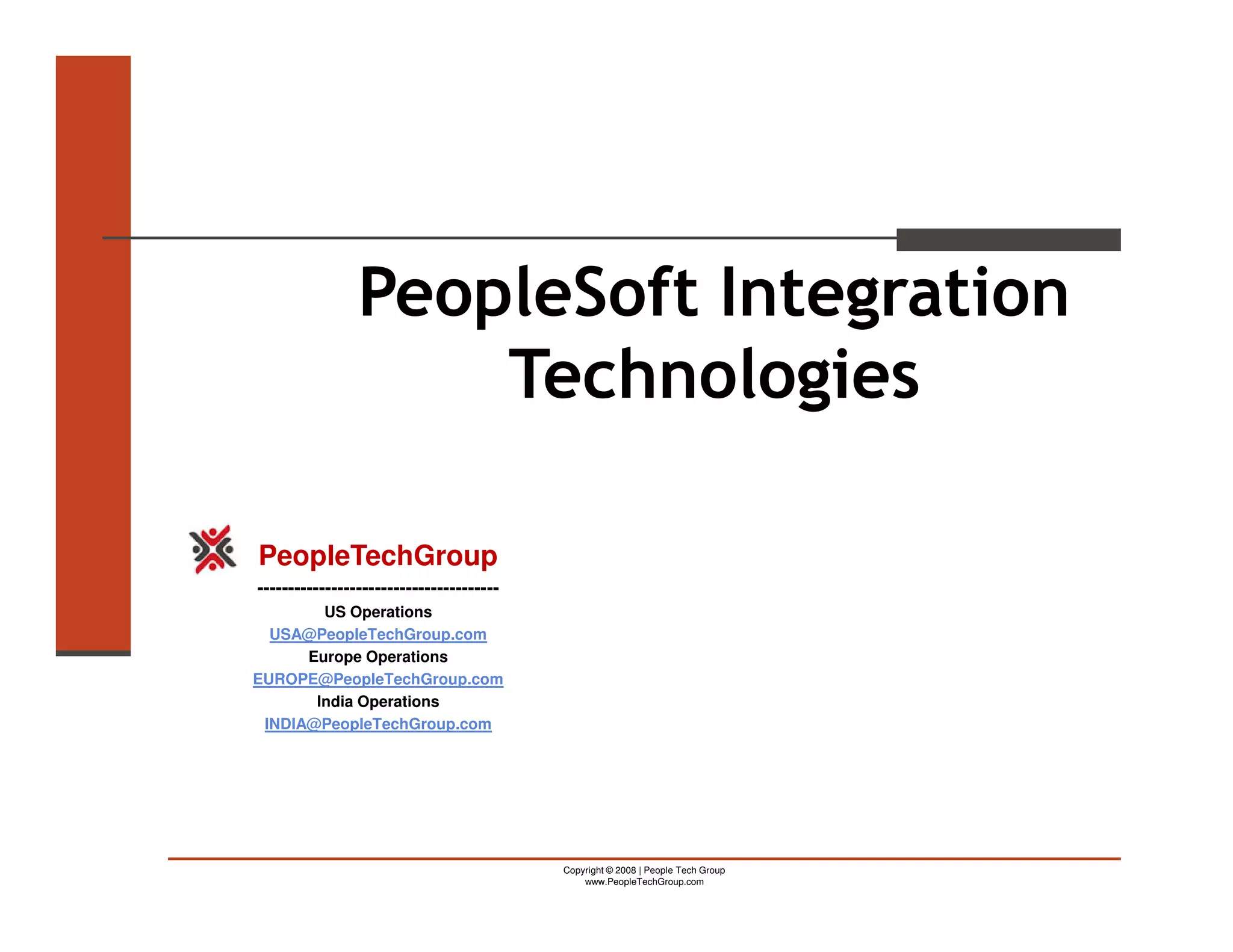 PeopleSoft Integration Technologies

PeopleTechGroup

----------------------------------------

US Operations
USA@PeopleTechGroup.com
Europe Operations
EUROPE@PeopleTechGroup.com
India Operations
INDIA@PeopleTechGroup.com

Copyright © 2008 | People Tech Group
www.PeopleTechGroup.com